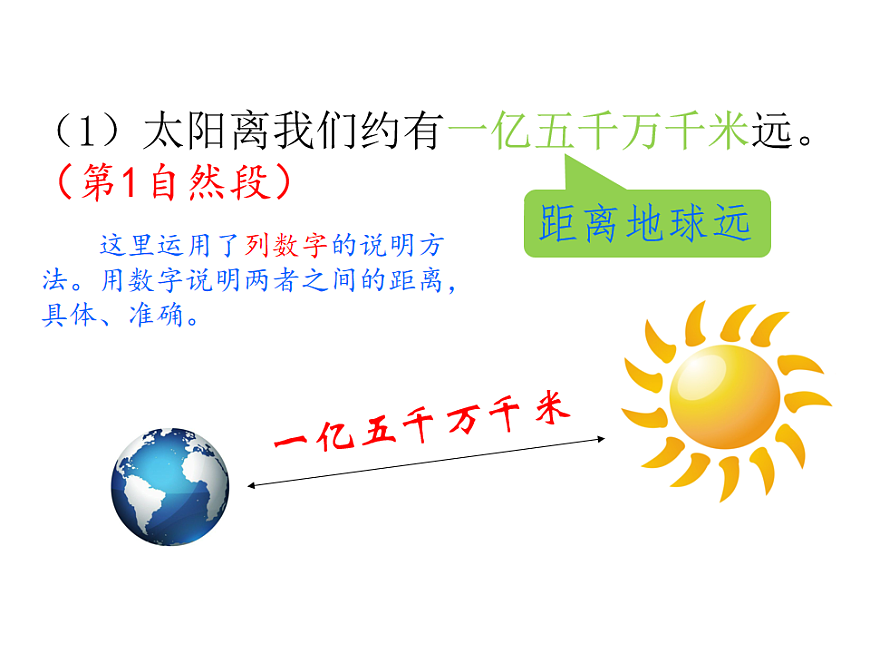 （1）太阳离我们约有一亿五千万千米远。
（第1自然段）

距离地球远

这里运用了列数字的说明方法。用数字说明两者之间的距离，具体、准确。

一亿五千万千米